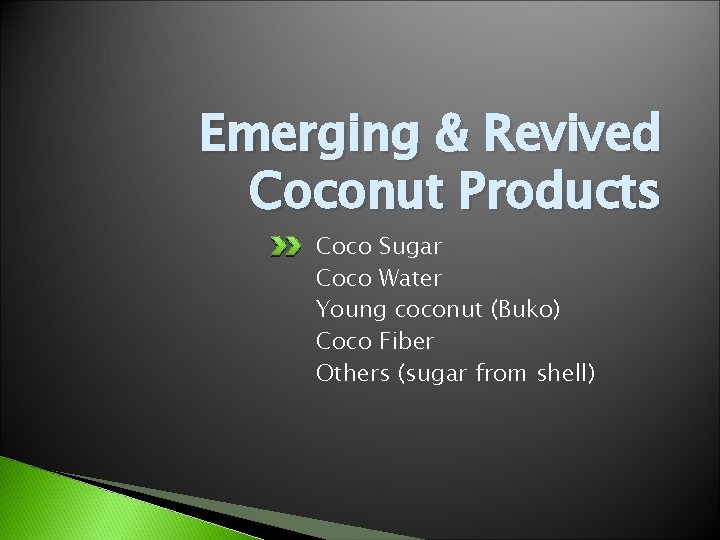 Emerging & Revived Coconut Products

Coco Sugar
Coco Water
Young coconut (Buko)
Coco Fiber
Others (sugar from shell)